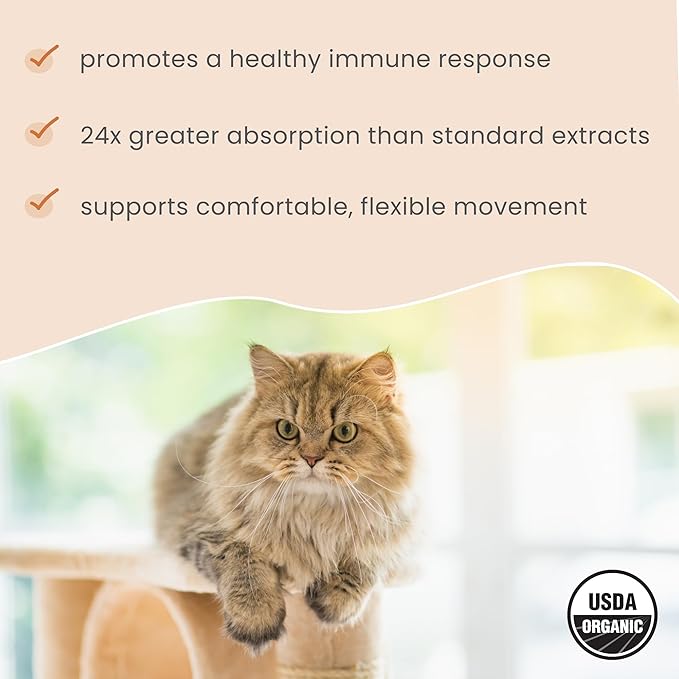 promotes a healthy immune response

24x greater absorption than standard extracts

supports comfortable, flexible movement

USDA
ORGANIC